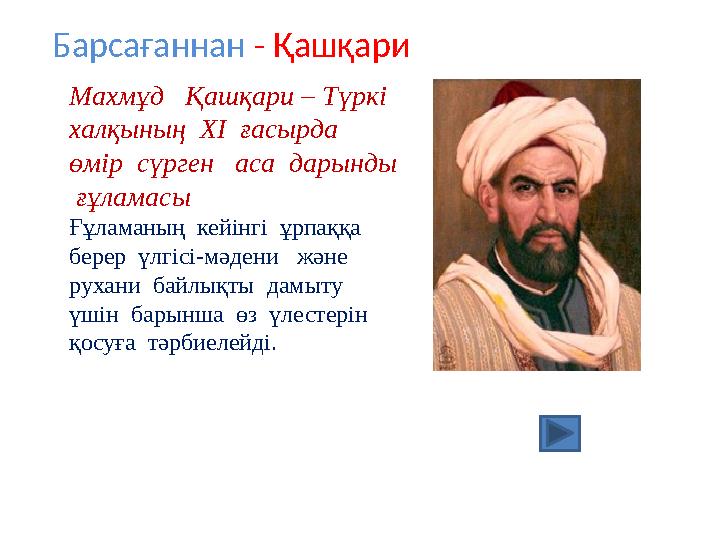 Барсағаннан - Қашқари

Махмұд Қашқари – Түркі халқының XI ғасырда өмір сүрген аса дарынды ғұламасы

Ғұламаның кейінгі ұрпаққа берер үлгісі-мәдени және рухани байлықты дамыту үшін барынша өз үлестерін қосуға тәрбиелейді.